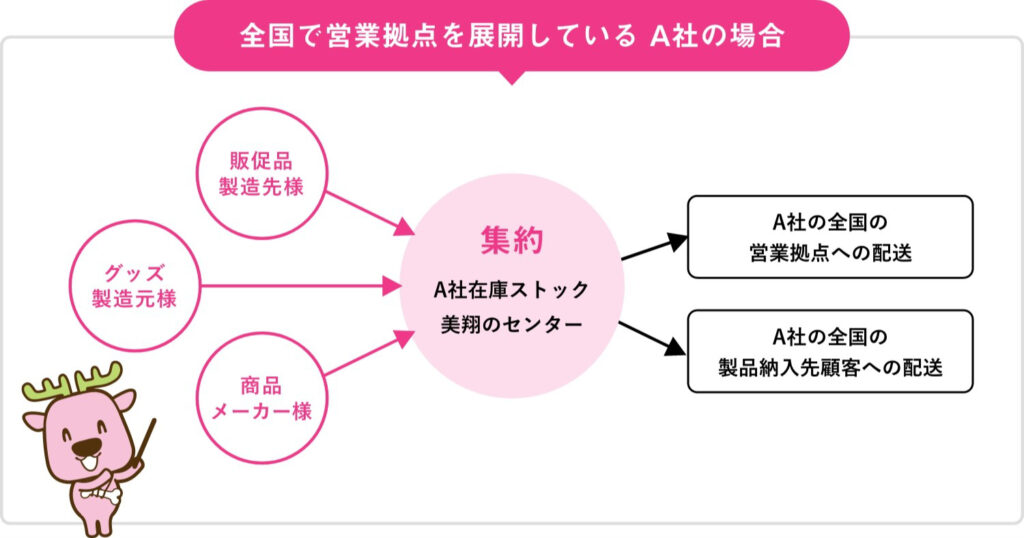 全国で営業拠点を展開している A社の場合

販促品
製造先様

グッズ
製造元様

商品
メーカー様

集約

A社在庫ストック
美翔のセンター

A社の全国の
営業拠点への配送

A社の全国の
製品納入先顧客への配送